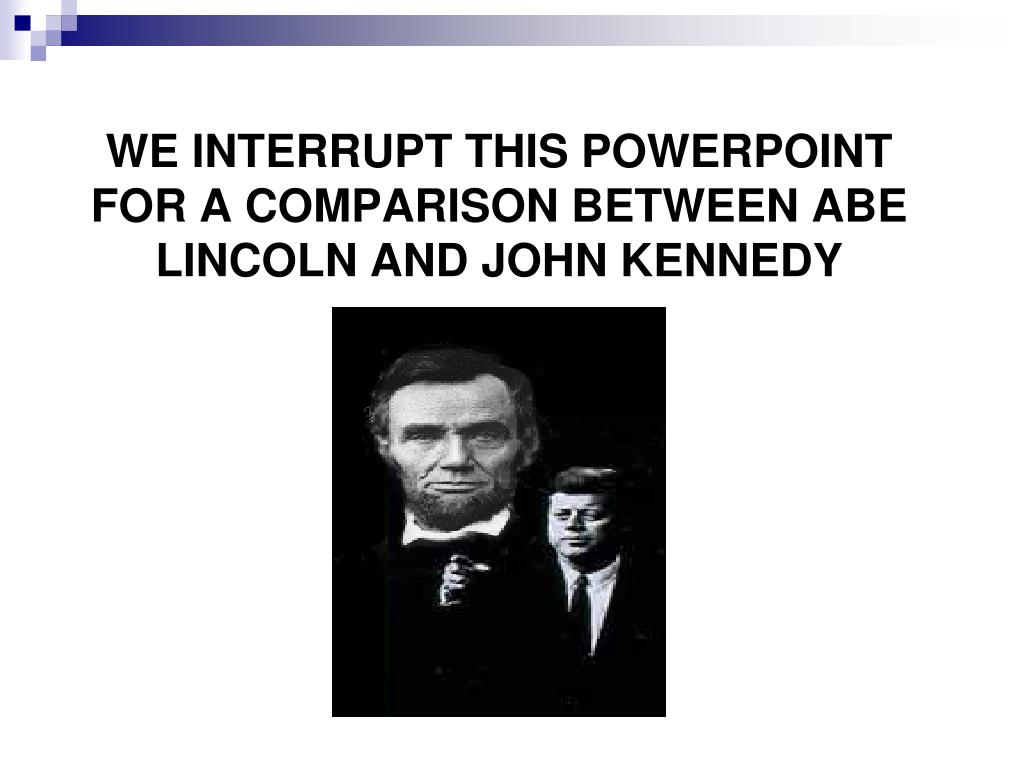 WE INTERRUPT THIS POWERPOINT FOR A COMPARISON BETWEEN ABE LINCOLN AND JOHN KENNEDY